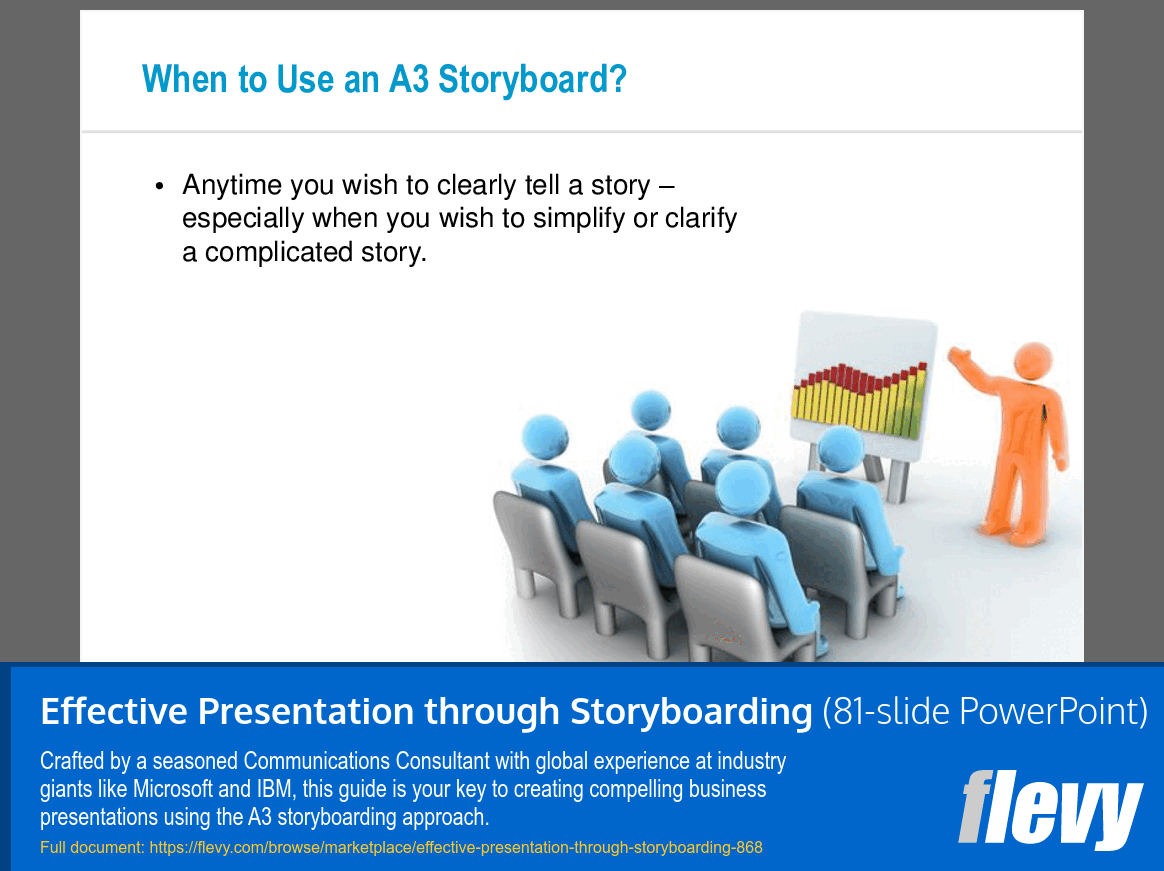 When to Use an A3 Storyboard?

• Anytime you wish to clearly tell a story – especially when you wish to simplify or clarify a complicated story.

Effective Presentation through Storyboarding (81-slide PowerPoint)

Crafted by a seasoned Communications Consultant with global experience at industry giants like Microsoft and IBM, this guide is your key to creating compelling business presentations using the A3 storyboarding approach.

Full document: https://flevy.com/browse/marketplace/effective-presentation-through-storyboarding-868

flevy